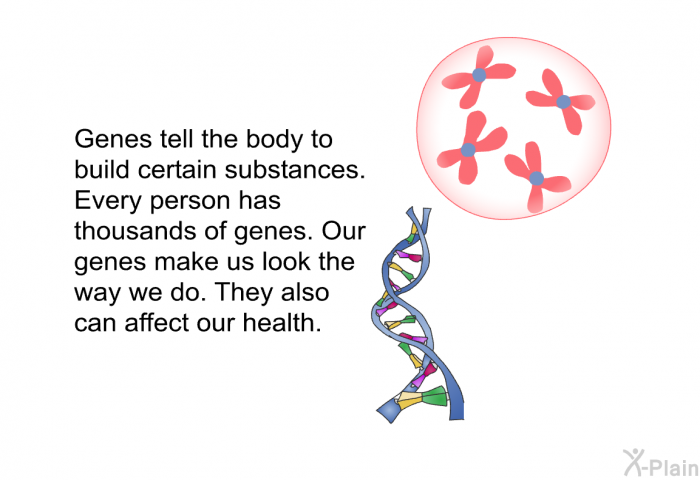 Genes tell the body to build certain substances. Every person has thousands of genes. Our genes make us look the way we do. They also can affect our health.

X-Plain